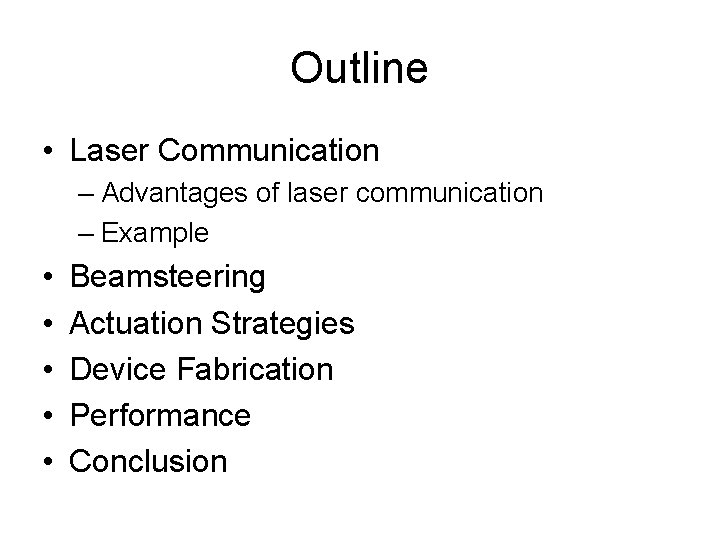 Outline

• Laser Communication
– Advantages of laser communication
– Example
• Beamsteering
• Actuation Strategies
• Device Fabrication
• Performance
• Conclusion